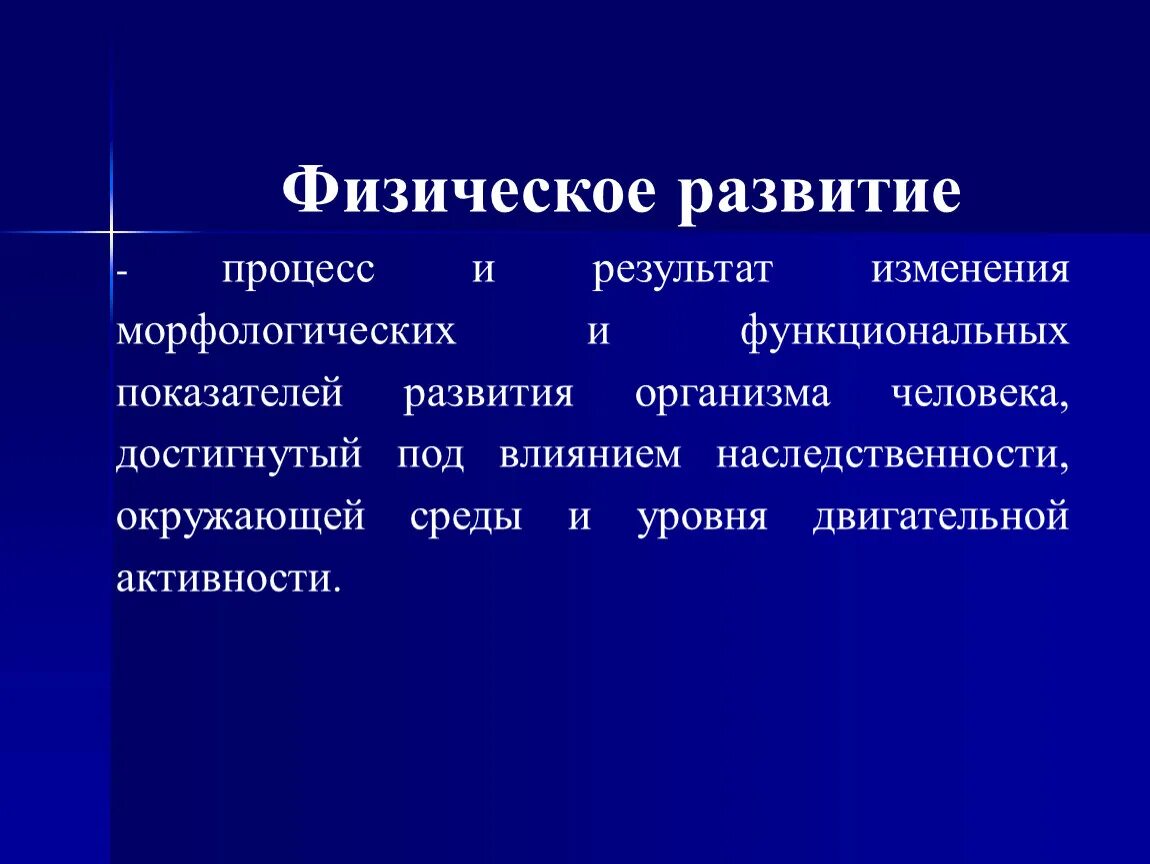 Физическое развитие

- процесс и результат изменения морфологических и функциональных показателей развития организма человека, достигнутый под влиянием наследственности, окружающей среды и уровня двигательной активности.